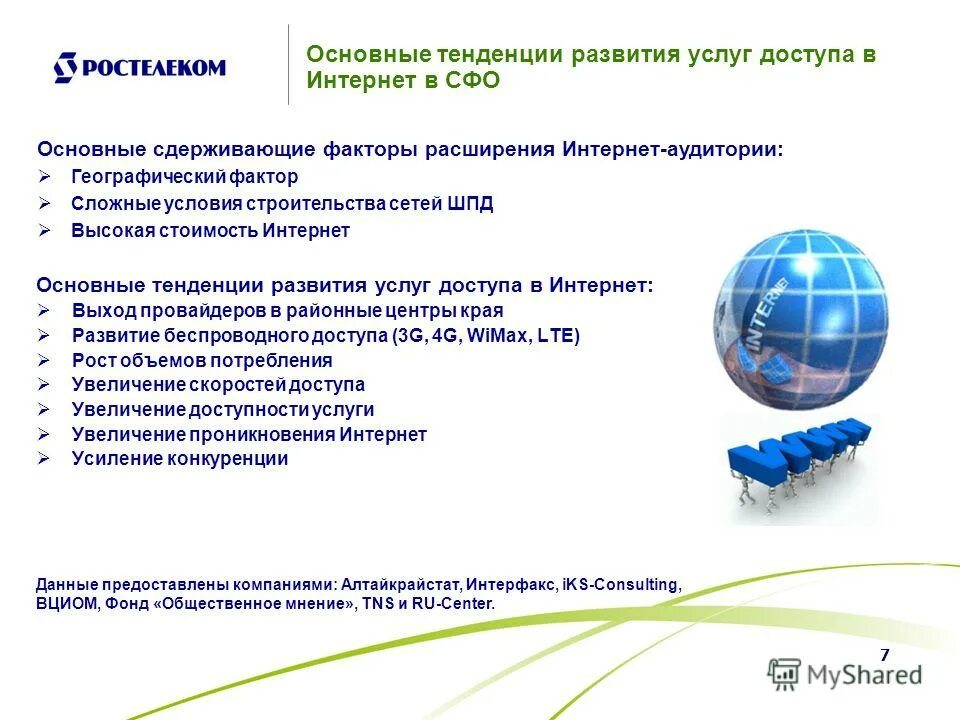 РОСТЕЛЕКОМ

Основные тенденции развития услуг доступа в Интернет в СФО

Основные сдерживающие факторы расширения Интернет-аудитории:
➢ Географический фактор
➢ Сложные условия строительства сетей ШПД
➢ Высокая стоимость Интернет

Основные тенденции развития услуг доступа в Интернет:
➢ Выход провайдеров в районные центры края
➢ Развитие беспроводного доступа (3G, 4G, WiMax, LTE)
➢ Рост объемов потребления
➢ Увеличение скоростей доступа
➢ Увеличение доступности услуги
➢ Увеличение проникновения Интернет
➢ Усиление конкуренции

INTERNET

WWW

Данные предоставлены компаниями: Алтайкрайстат, Интерфакс, iKS-Consulting, ВЦИОМ, Фонд «Общественное мнение», TNS и RU-Center.

7

MyShared